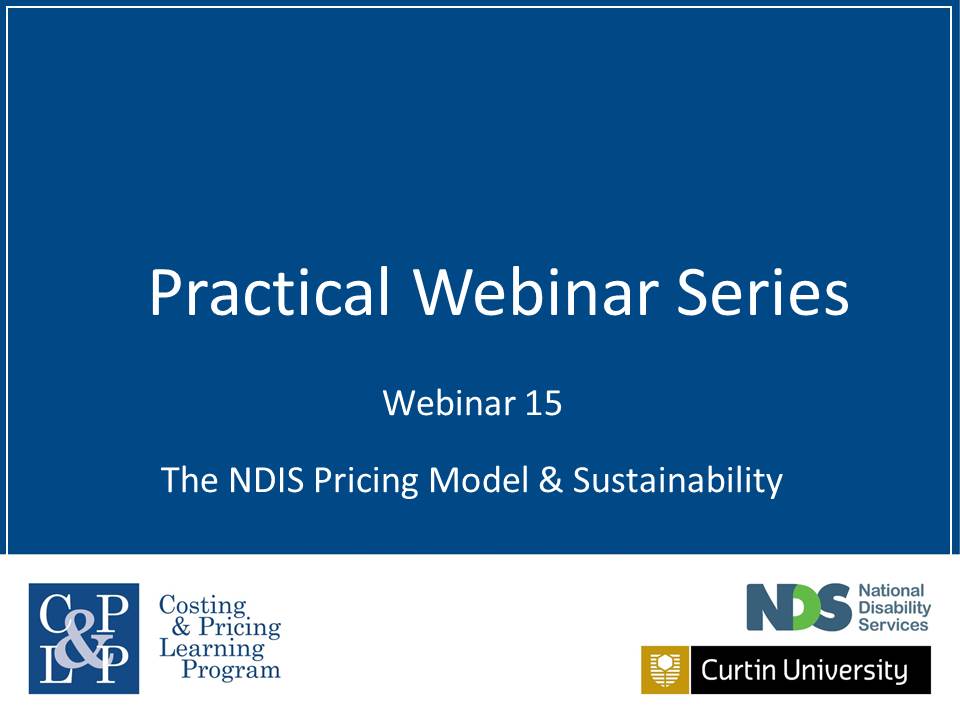 Practical Webinar Series

Webinar 15

The NDIS Pricing Model & Sustainability

C&P L&P

Costing & Pricing Learning Program

NDS National Disability Services

Curtin University